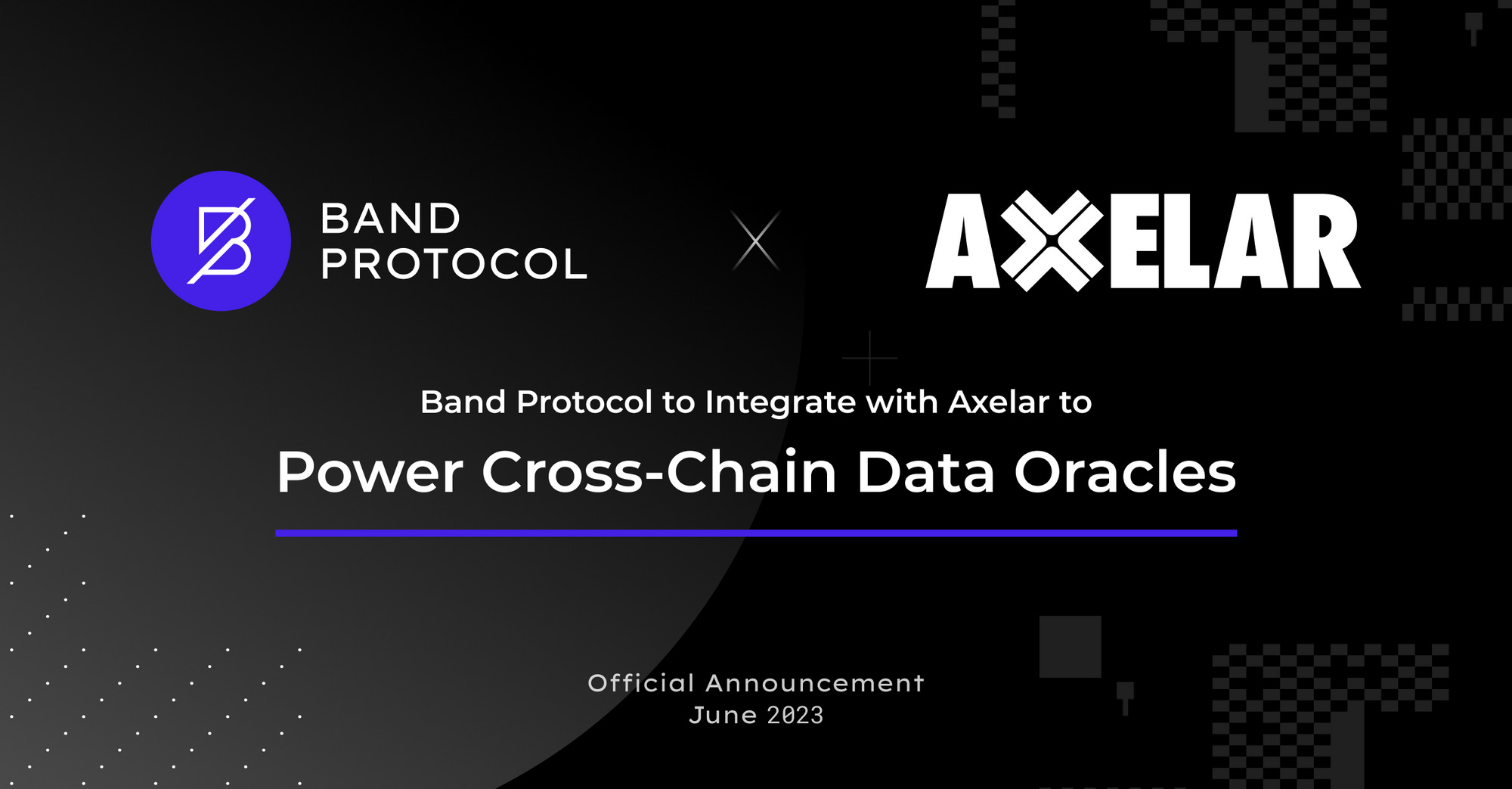 BAND PROTOCOL

X

AXELAR

Band Protocol to Integrate with Axelar to

Power Cross-Chain Data Oracles

Official Announcement
June 2023